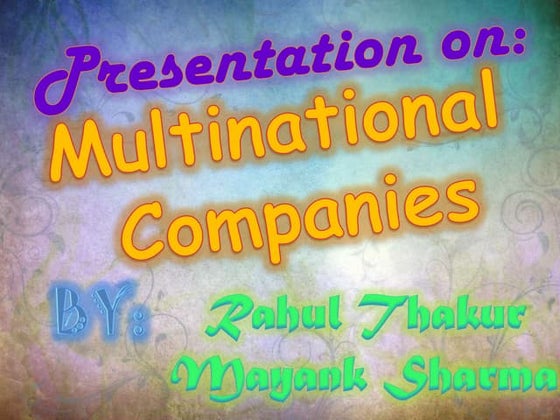 Presentation on:
Multinational Companies

BY:
Rahul Thakur
Mayank Sharma